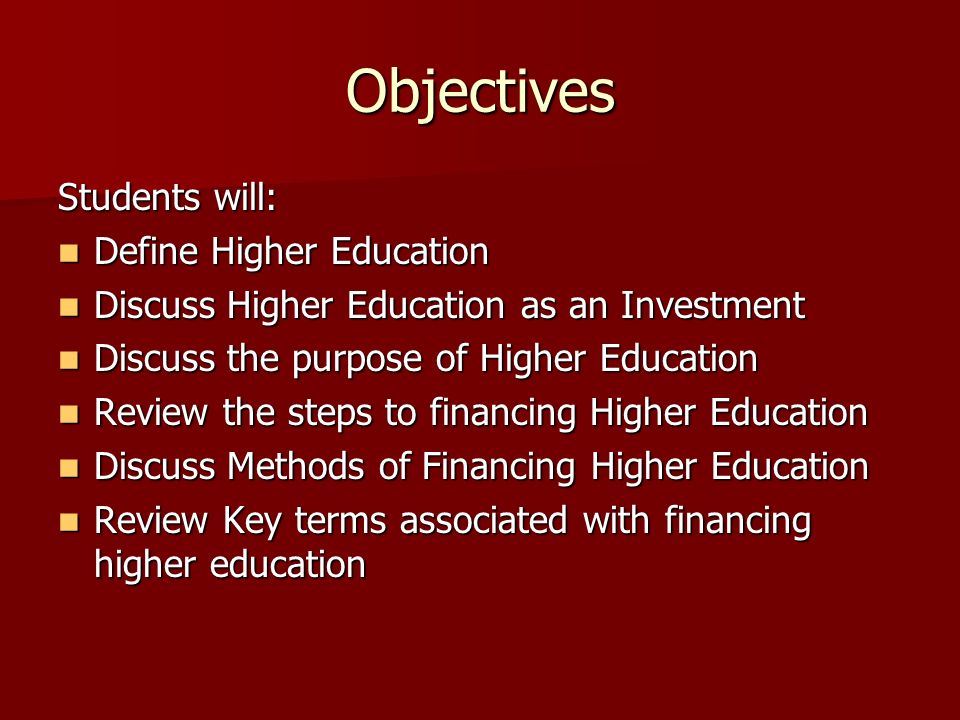 Objectives

Students will:

- Define Higher Education
- Discuss Higher Education as an Investment
- Discuss the purpose of Higher Education
- Review the steps to financing Higher Education
- Discuss Methods of Financing Higher Education
- Review Key terms associated with financing higher education